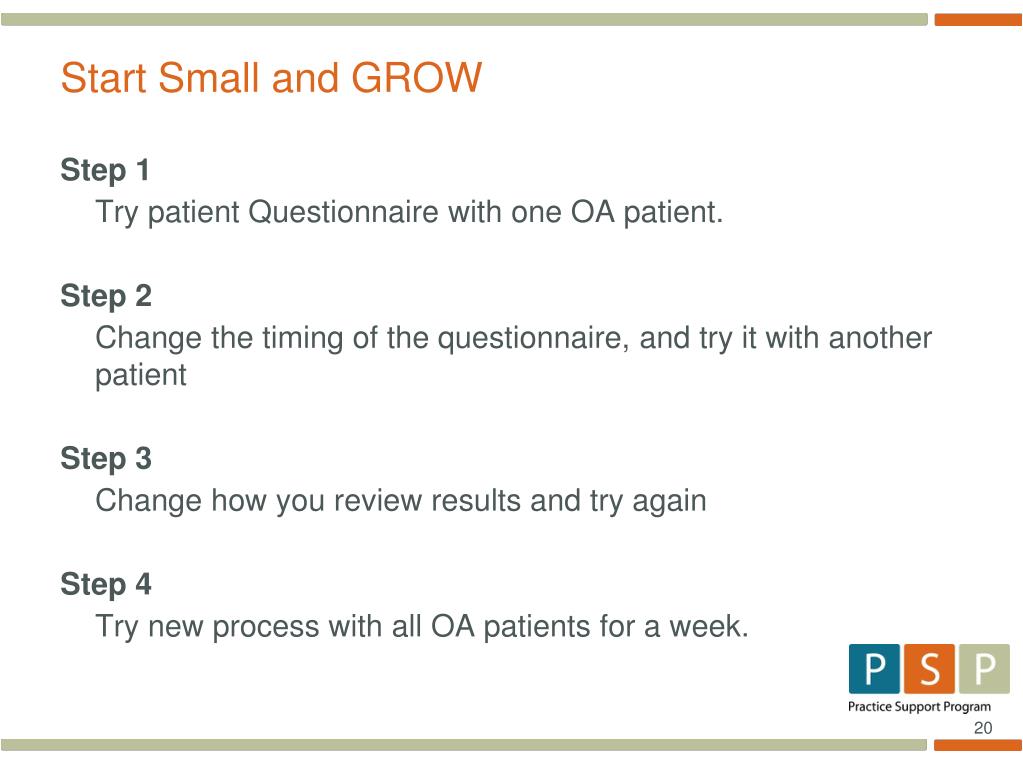 Start Small and GROW

Step 1
Try patient Questionnaire with one OA patient.

Step 2
Change the timing of the questionnaire, and try it with another patient

Step 3
Change how you review results and try again

Step 4
Try new process with all OA patients for a week.

P S P
Practice Support Program

20